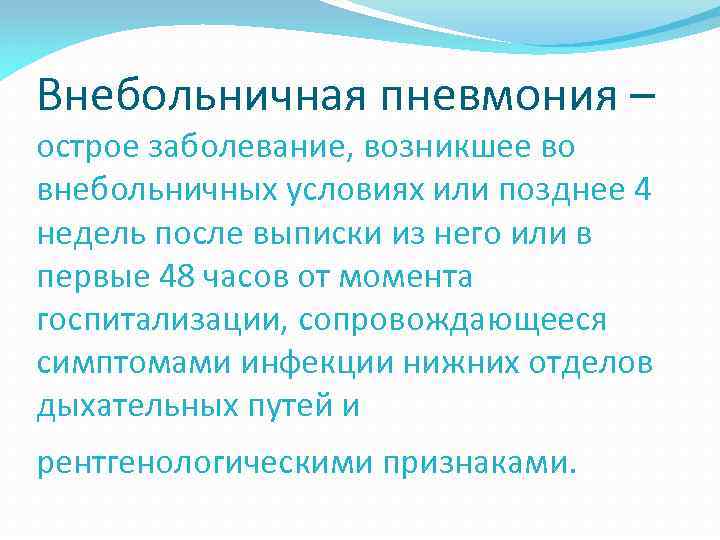 Внебольничная пневмония – острое заболевание, возникшее во внебольничных условиях или позднее 4 недель после выписки из него или в первые 48 часов от момента госпитализации, сопровождающееся симптомами инфекции нижних отделов дыхательных путей и

рентгенологическими признаками.